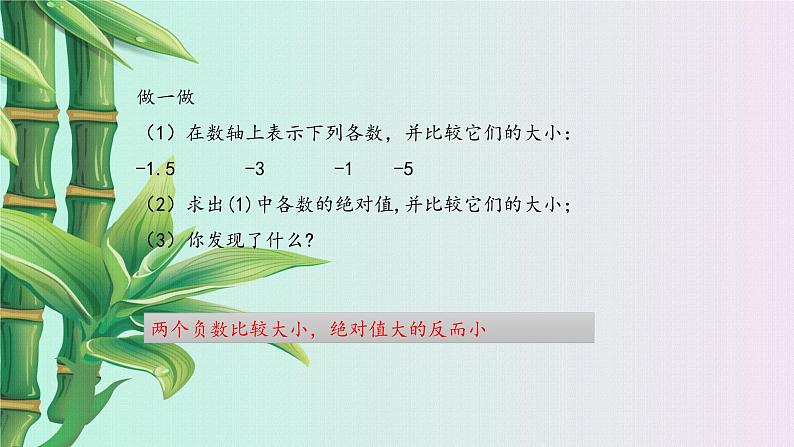 做一做

（1）在数轴上表示下列各数，并比较它们的大小：

-1.5　　-3　　-1　　-5

（2）求出(1)中各数的绝对值,并比较它们的大小；

（3）你发现了什么?

两个负数比较大小，绝对值大的反而小